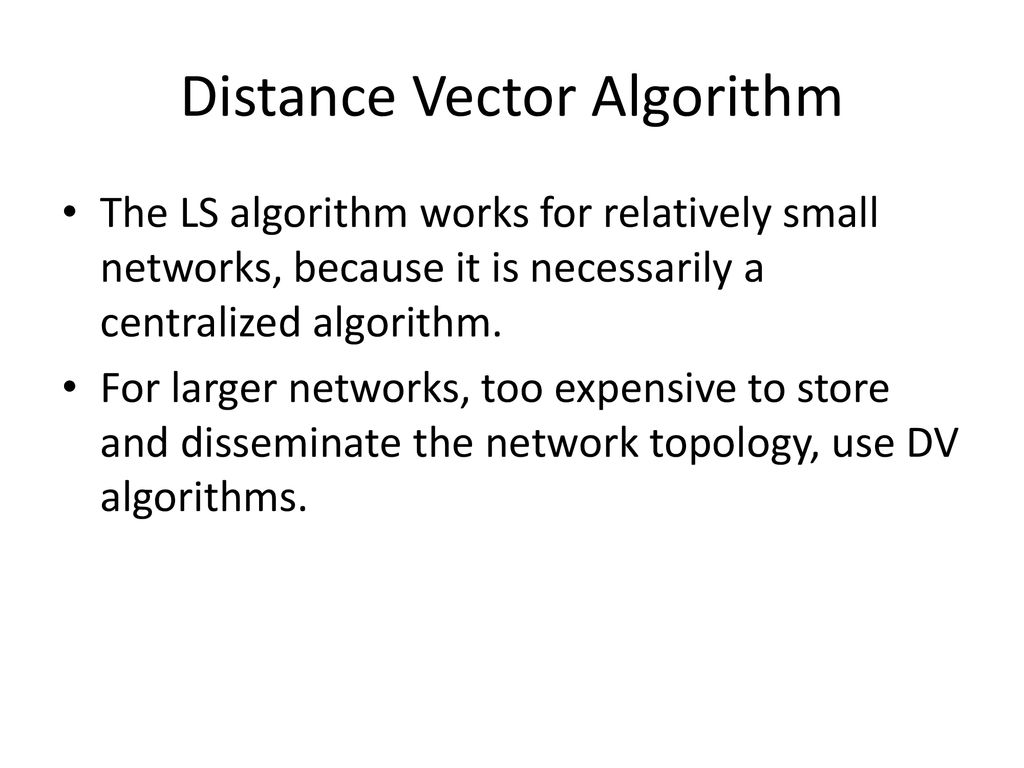 Distance Vector Algorithm

• The LS algorithm works for relatively small networks, because it is necessarily a centralized algorithm.

• For larger networks, too expensive to store and disseminate the network topology, use DV algorithms.